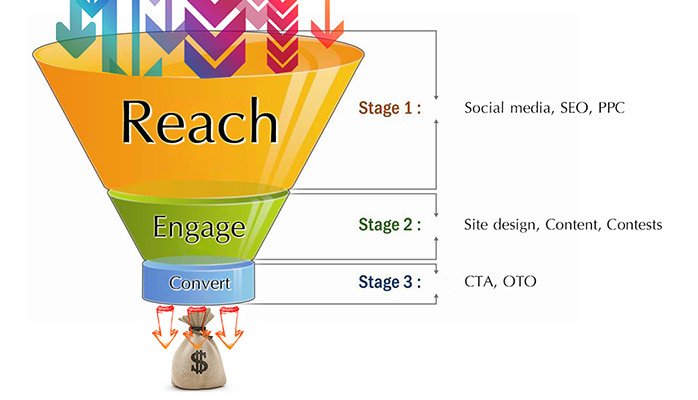 Reach

Stage 1 : Social media, SEO, PPC

Engage

Stage 2 : Site design, Content, Contests

Convert

Stage 3 : CTA, OTO

$